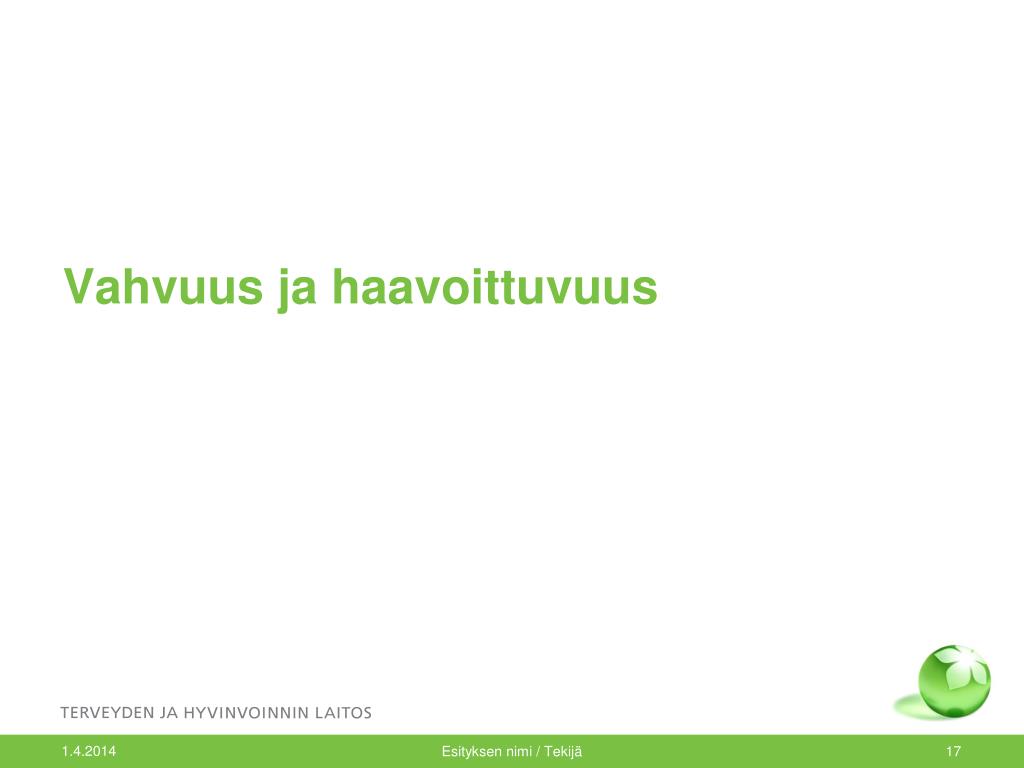 Vahvuus ja haavoittuvuus

TERVEYDEN JA HYVINVOINNIN LAITOS

1.4.2014

Esityksen nimi / Tekijä

17